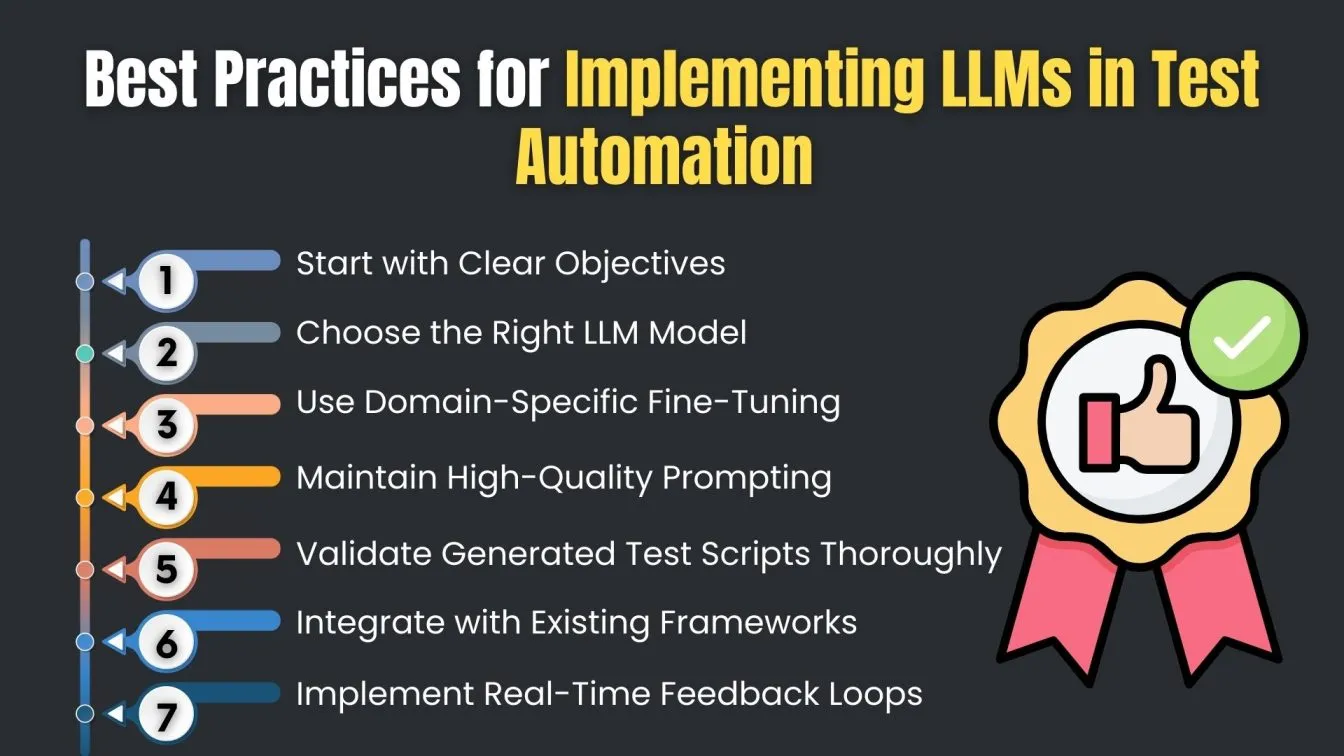 Best Practices for Implementing LLMs in Test Automation

1 Start with Clear Objectives

2 Choose the Right LLM Model

3 Use Domain-Specific Fine-Tuning

4 Maintain High-Quality Prompting

5 Validate Generated Test Scripts Thoroughly

6 Integrate with Existing Frameworks

7 Implement Real-Time Feedback Loops